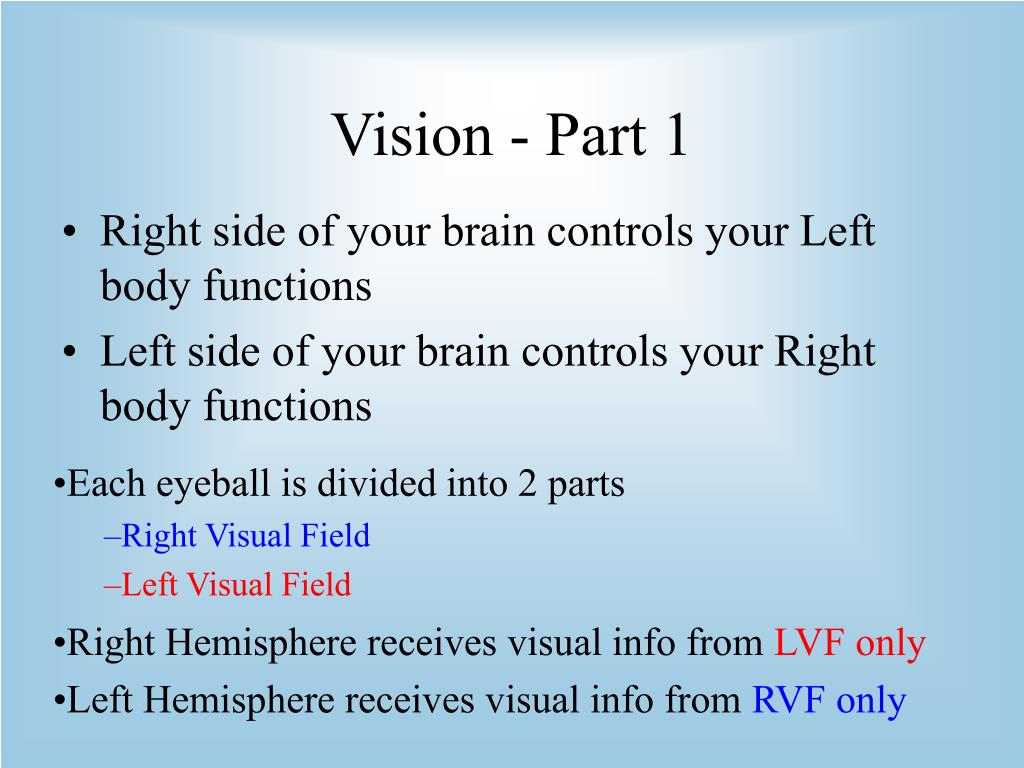 Vision - Part 1

• Right side of your brain controls your Left body functions

• Left side of your brain controls your Right body functions

•Each eyeball is divided into 2 parts

–Right Visual Field

–Left Visual Field

•Right Hemisphere receives visual info from LVF only

•Left Hemisphere receives visual info from RVF only